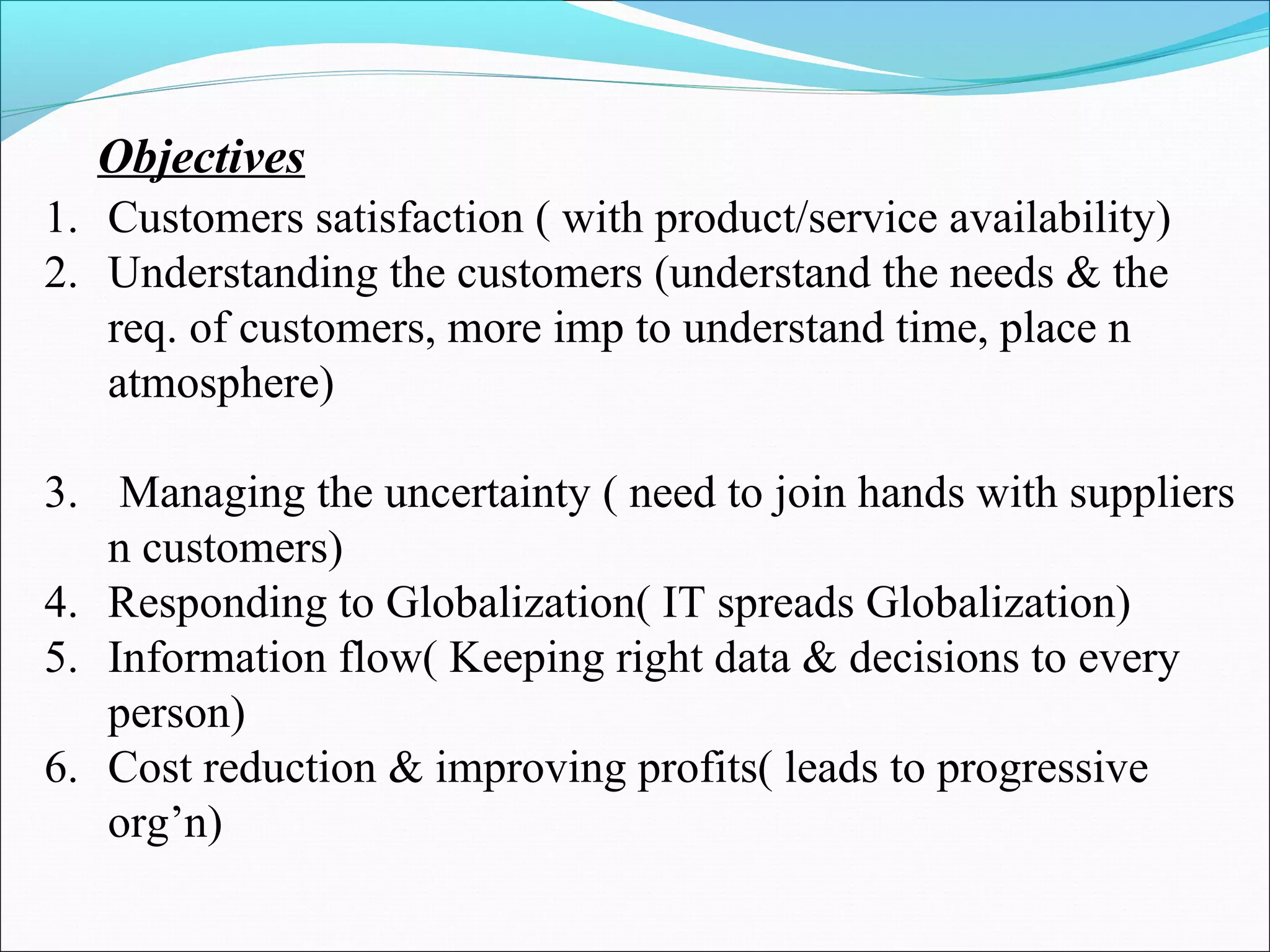 Objectives

1. Customers satisfaction ( with product/service availability)
2. Understanding the customers (understand the needs & the req. of customers, more imp to understand time, place n atmosphere)

3. Managing the uncertainty ( need to join hands with suppliers n customers)
4. Responding to Globalization( IT spreads Globalization)
5. Information flow( Keeping right data & decisions to every person)
6. Cost reduction & improving profits( leads to progressive org’n)